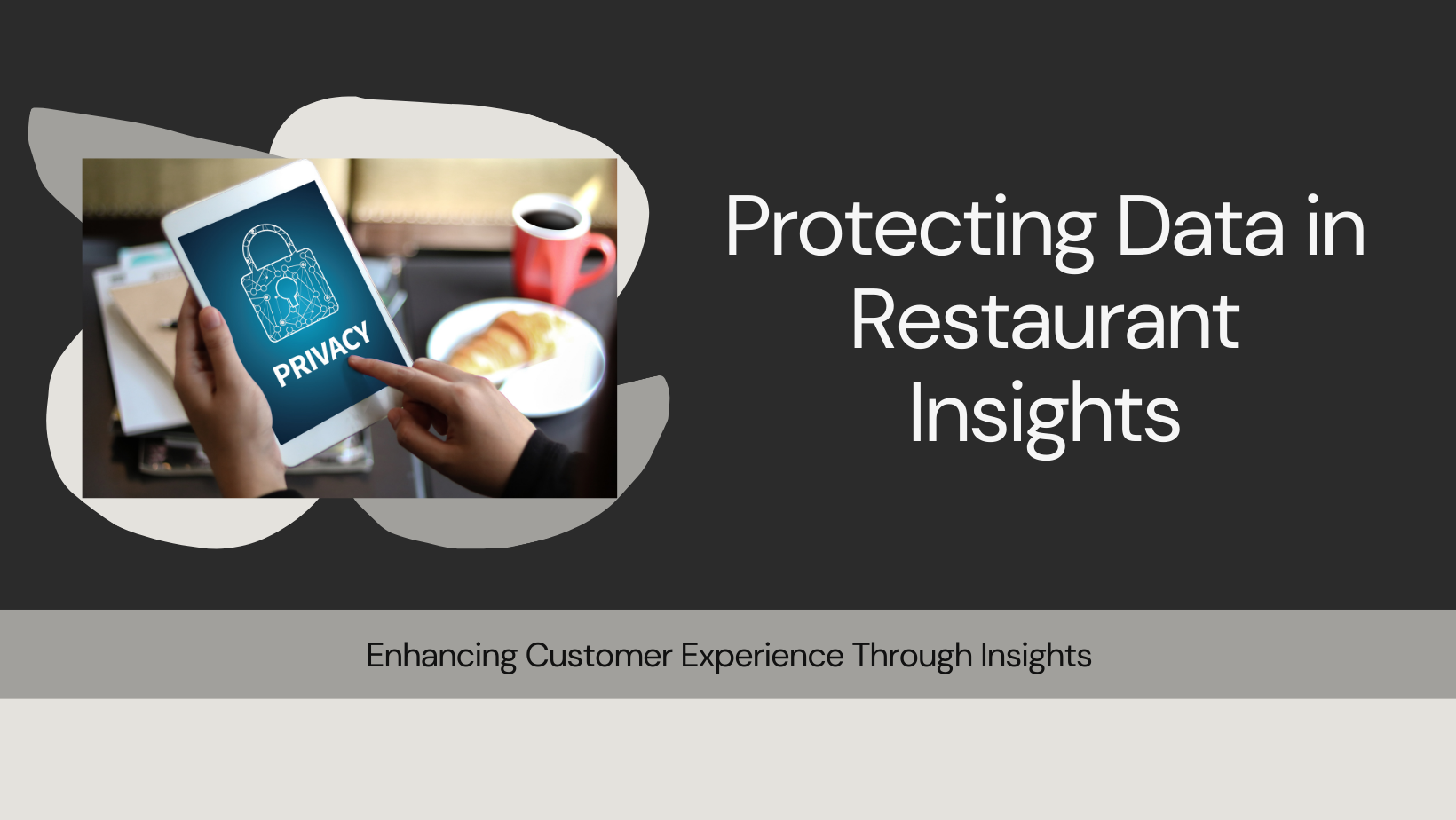 PRIVACY

Protecting Data in Restaurant Insights

Enhancing Customer Experience Through Insights